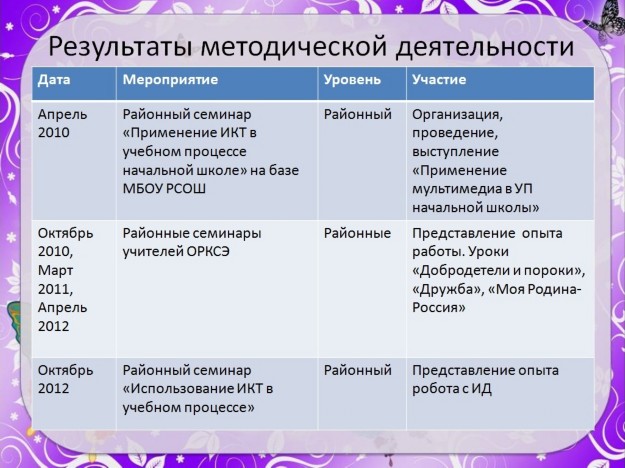 Результаты методической деятельности

| Дата | Мероприятие | Уровень | Участие |
|---|---|---|---|
| Апрель 2010 | Районный семинар «Применение ИКТ в учебном процессе начальной школе» на базе МБОУ РСОШ | Районный | Организация, проведение, выступление «Применение мультимедиа в УП начальной школы» |
| Октябрь 2010, Март 2011, Апрель 2012 | Районные семинары учителей ОРКСЭ | Районные | Представление опыта работы. Уроки «Добродетели и пороки», «Дружба», «Моя Родина-Россия» |
| Октябрь 2012 | Районный семинар «Использование ИКТ в учебном процессе» | Районный | Представление опыта робота с ИД |